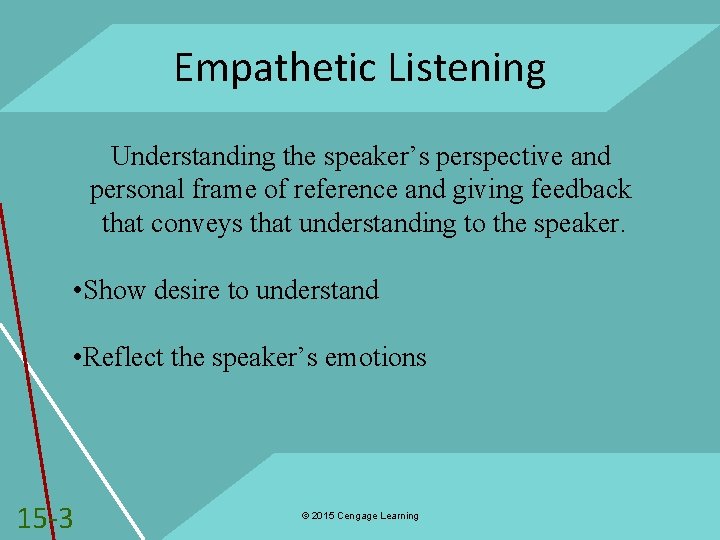 Empathetic Listening

Understanding the speaker’s perspective and personal frame of reference and giving feedback that conveys that understanding to the speaker.

•Show desire to understand

•Reflect the speaker’s emotions

15-3

© 2015 Cengage Learning